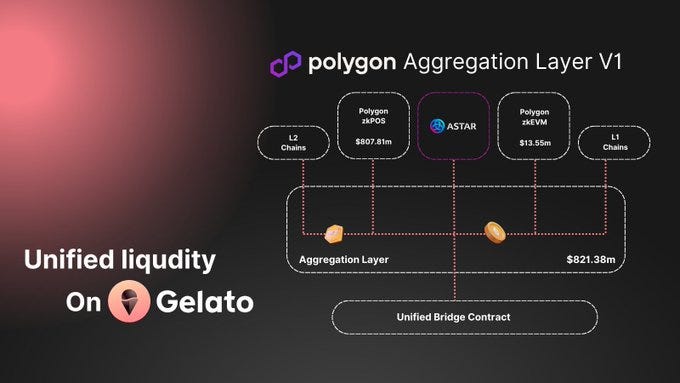 polygon Aggregation Layer V1

L2 Chains

Polygon zkPOS $807.81m

ASTAR

Polygon zkEVM $13.55m

L1 Chains

Aggregation Layer

$821.38m

Unified Bridge Contract

Unified liqudity

On Gelato